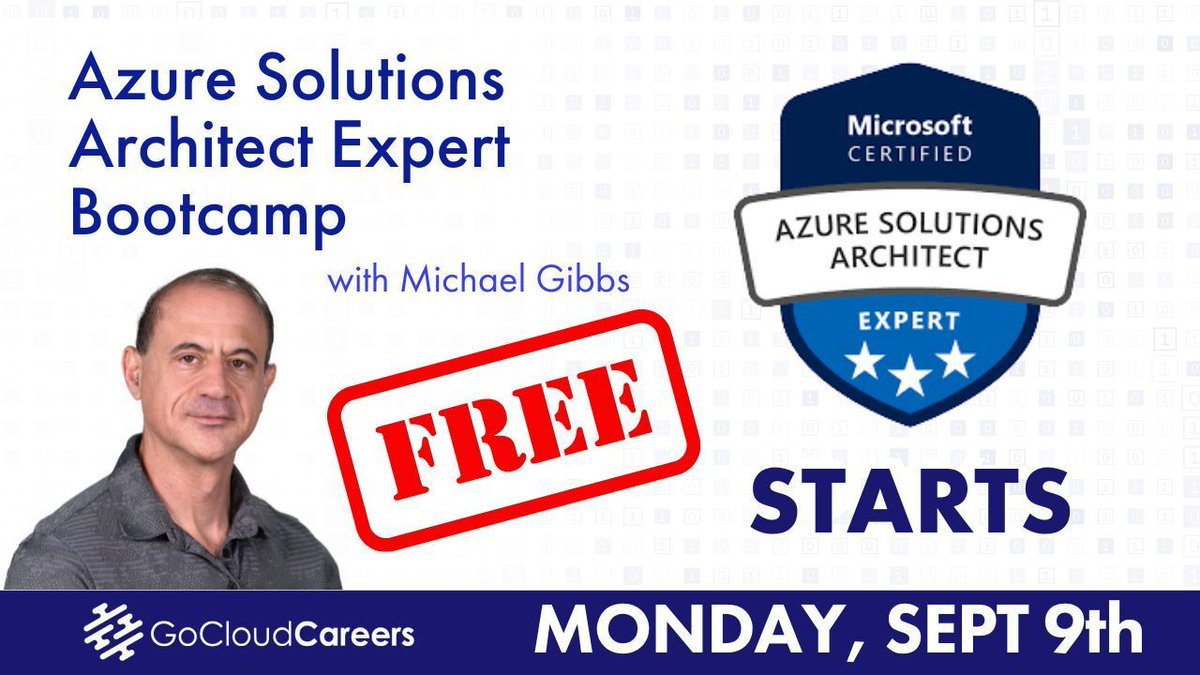 Azure Solutions Architect Expert Bootcamp

with Michael Gibbs

FREE

Microsoft
CERTIFIED

AZURE SOLUTIONS ARCHITECT

EXPERT

STARTS

GoCloudCareers

MONDAY, SEPT 9th